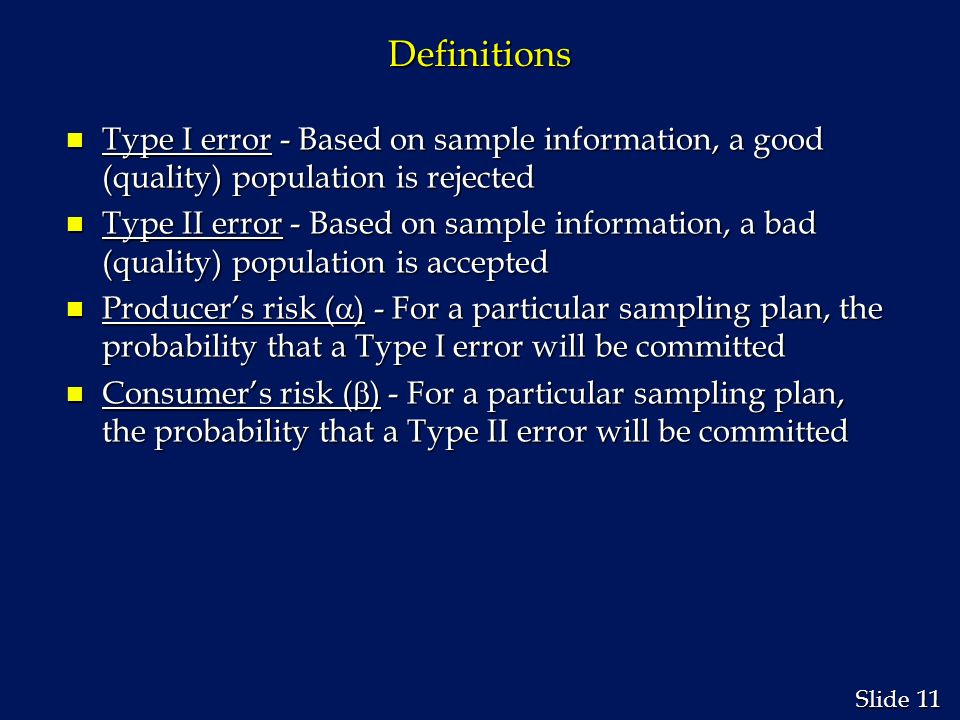 Definitions

Type I error - Based on sample information, a good (quality) population is rejected

Type II error - Based on sample information, a bad (quality) population is accepted

Producer's risk ($\alpha$) - For a particular sampling plan, the probability that a Type I error will be committed

Consumer's risk ($\beta$) - For a particular sampling plan, the probability that a Type II error will be committed

Slide 11